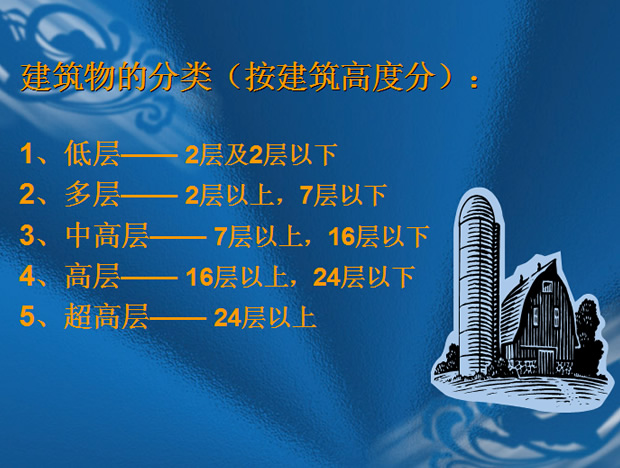 建筑物的分类（按建筑高度分）：

1、低层—— 2层及2层以下
2、多层—— 2层以上，7层以下
3、中高层—— 7层以上，16层以下
4、高层—— 16层以上，24层以下
5、超高层—— 24层以上